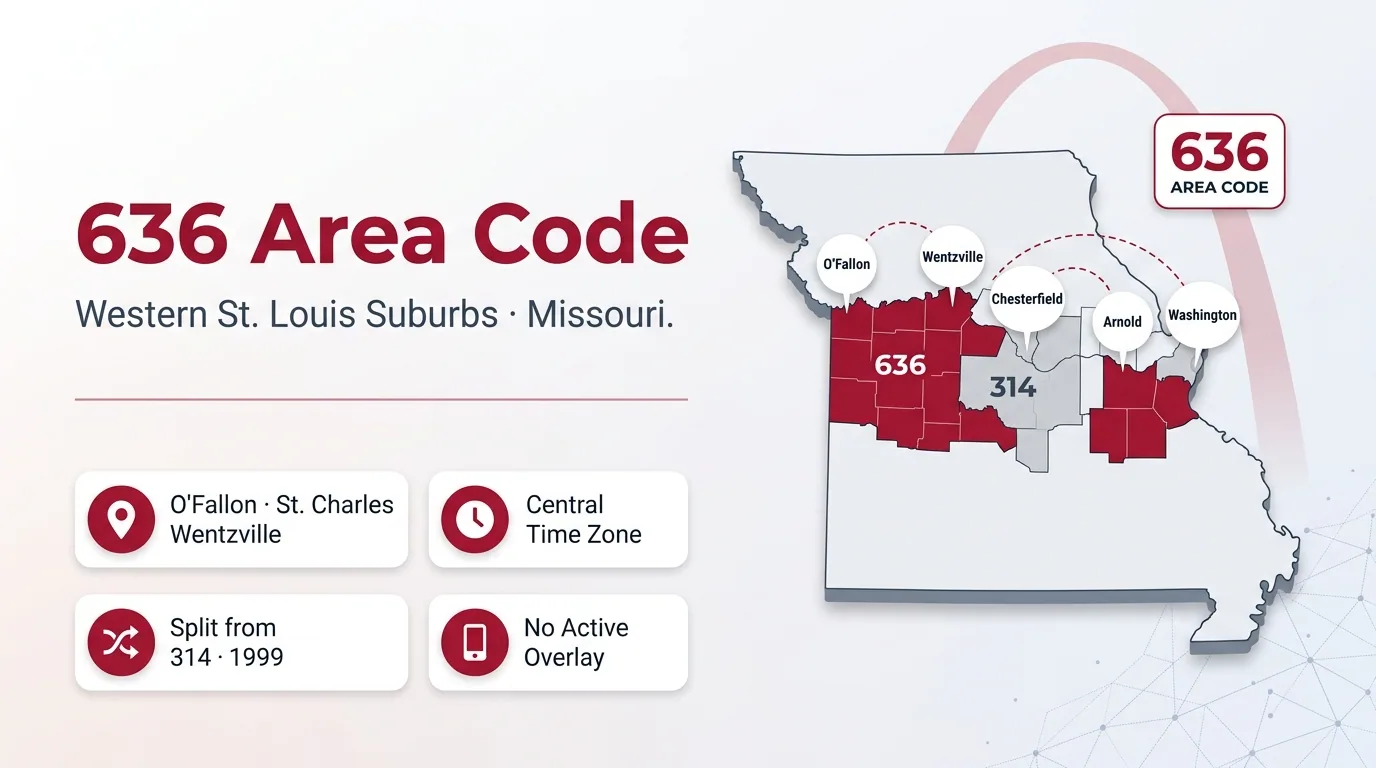 636 Area Code

Western St. Louis Suburbs · Missouri.

O'Fallon · St. Charles
Wentzville

Central
Time Zone

Split from
314 · 1999

No Active
Overlay

636
AREA CODE

O'Fallon

Wentzville

Chesterfield

Arnold

Washington

636

314